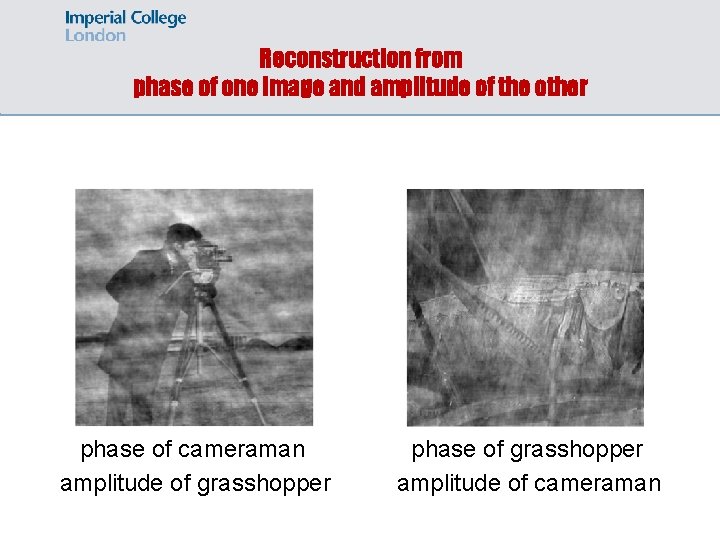 Imperial College
London

Reconstruction from
phase of one image and amplitude of the other

phase of cameraman
amplitude of grasshopper

phase of grasshopper
amplitude of cameraman